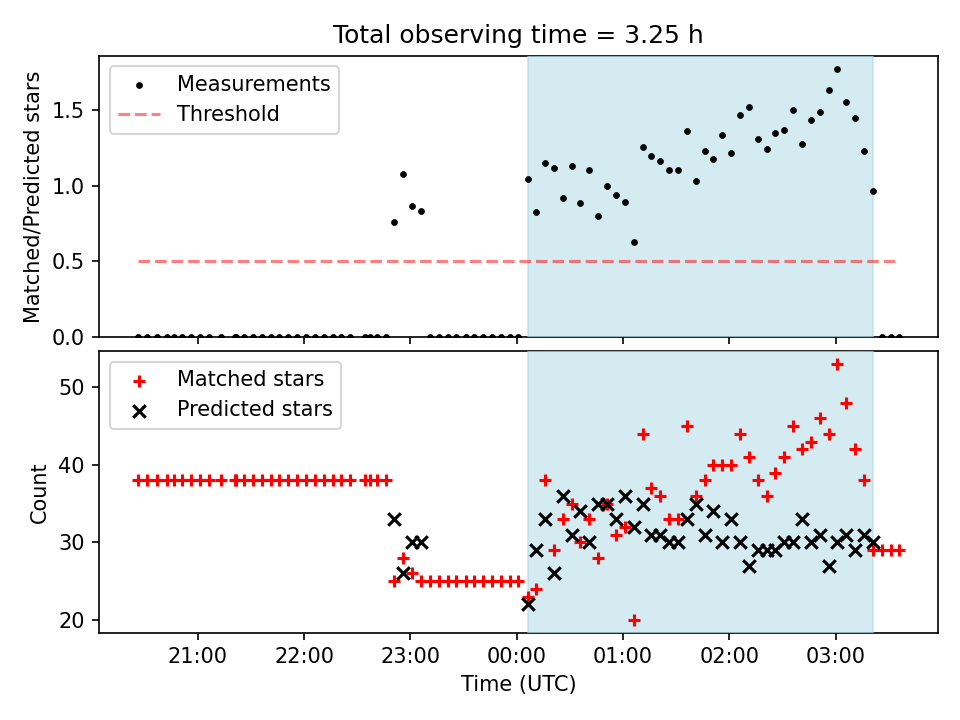 Total observing time = 3.25 h

Measurements
Threshold

Matched/Predicted stars

1.5
1.0
0.5
0.0

Matched stars
Predicted stars

Count

50
40
30
20

21:00
22:00
23:00
00:00
01:00
02:00
03:00

Time (UTC)